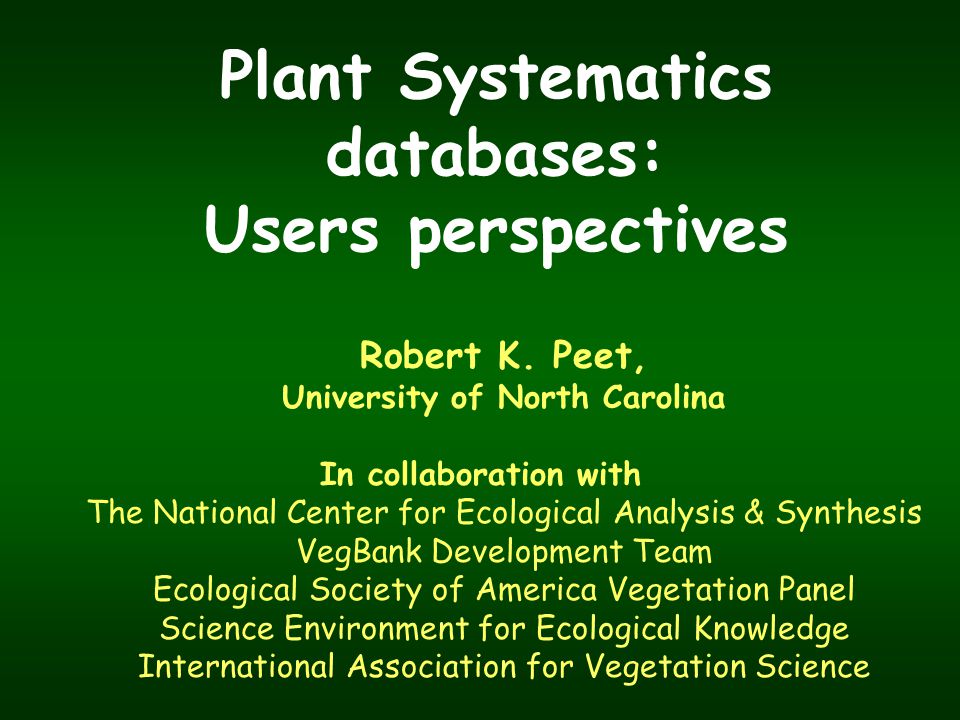 Plant Systematics databases: Users perspectives

Robert K. Peet,
University of North Carolina

In collaboration with
The National Center for Ecological Analysis & Synthesis
VegBank Development Team
Ecological Society of America Vegetation Panel
Science Environment for Ecological Knowledge
International Association for Vegetation Science